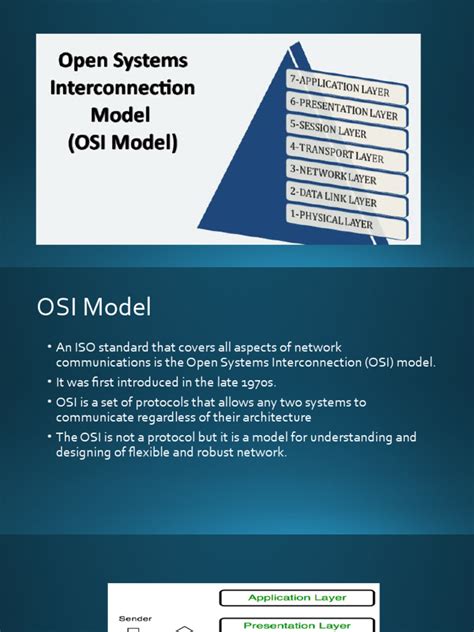 Open Systems Interconnection Model (OSI Model)

7-APPLICATION LAYER
6-PRESENTATION LAYER
5-SESSION LAYER
4-TRANSPORT LAYER
3-NETWORK LAYER
2-DATA LINK LAYER
1-PHYSICAL LAYER

OSI Model

• An ISO standard that covers all aspects of network communications is the Open Systems Interconnection (OSI) model.
• It was first introduced in the late 1970s.
• OSI is a set of protocols that allows any two systems to communicate regardless of their architecture
• The OSI is not a protocol but it is a model for understanding and designing of flexible and robust network.

Application Layer
Sender
Presentation Layer